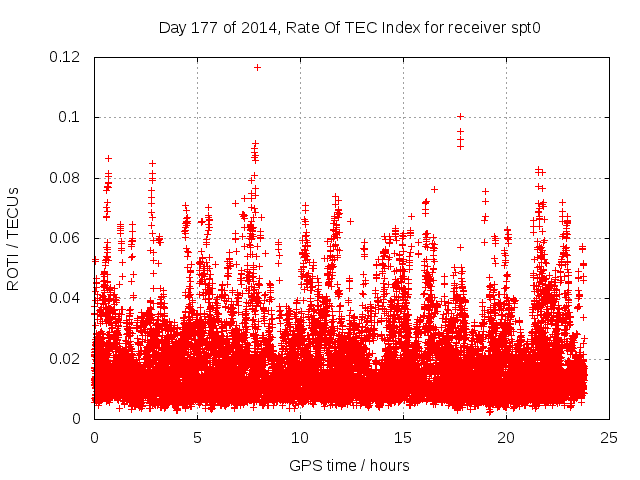 Day 177 of 2014, Rate Of TEC Index for receiver spt0

ROTI / TECUs

0.12
0.1
0.08
0.06
0.04
0.02
0

0
5
10
15
20
25

GPS time / hours